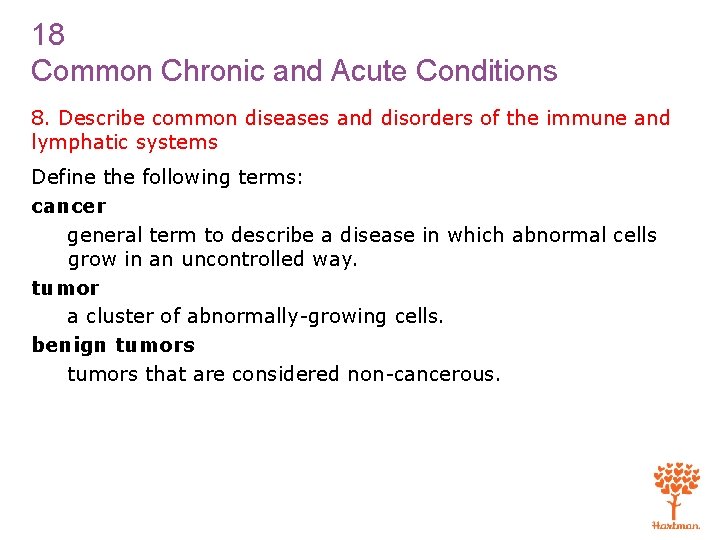 18
Common Chronic and Acute Conditions

8. Describe common diseases and disorders of the immune and lymphatic systems

Define the following terms:

cancer

general term to describe a disease in which abnormal cells grow in an uncontrolled way.

tumor

a cluster of abnormally-growing cells.

benign tumors

tumors that are considered non-cancerous.

Hartman